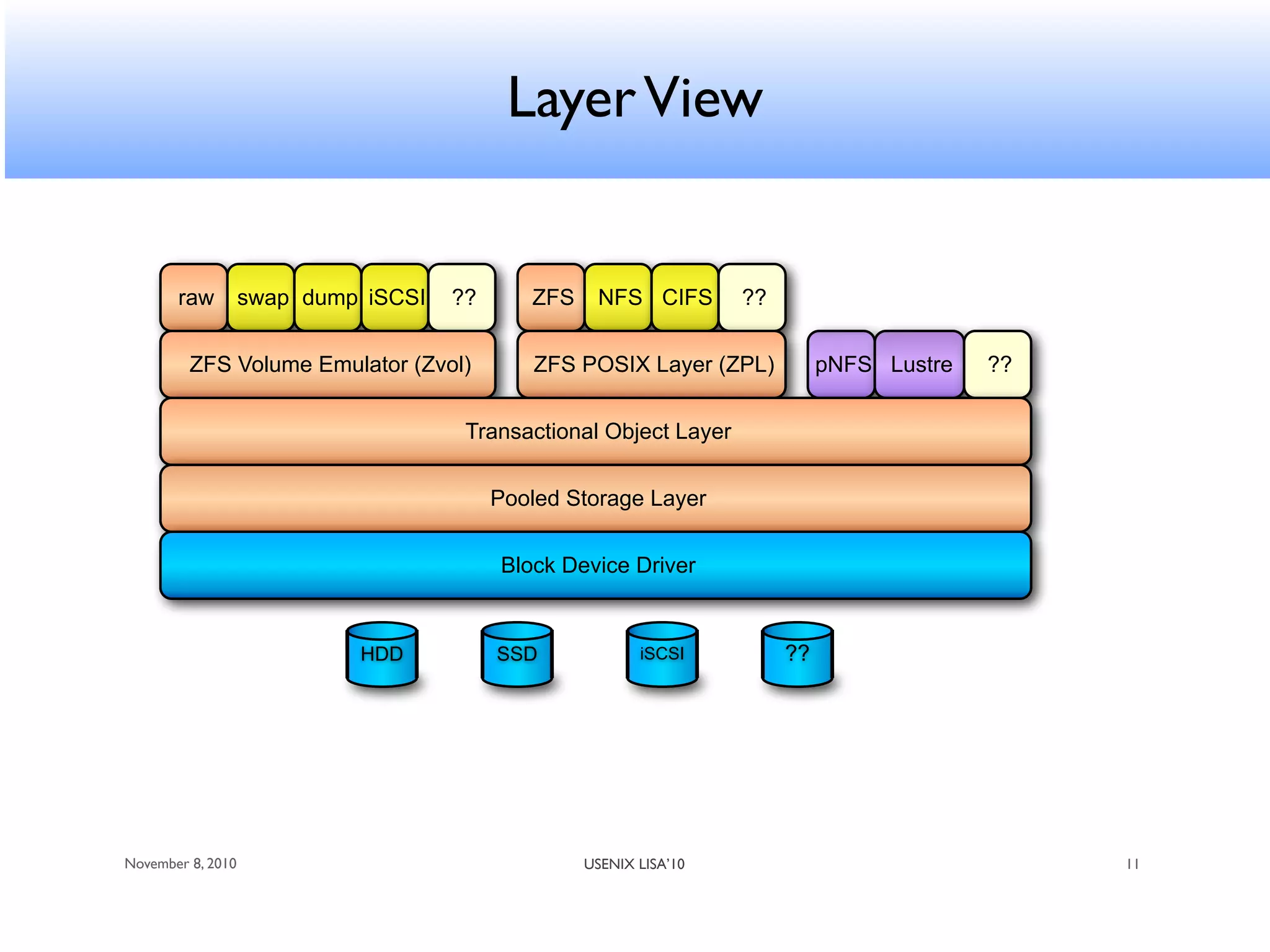 Layer View

raw swap dump iSCSI ??

ZFS NFS CIFS ??

ZFS Volume Emulator (Zvol)

ZFS POSIX Layer (ZPL)

pNFS Lustre ??

Transactional Object Layer

Pooled Storage Layer

Block Device Driver

HDD SSD iSCSI ??

November 8, 2010

USENIX LISA'10

11